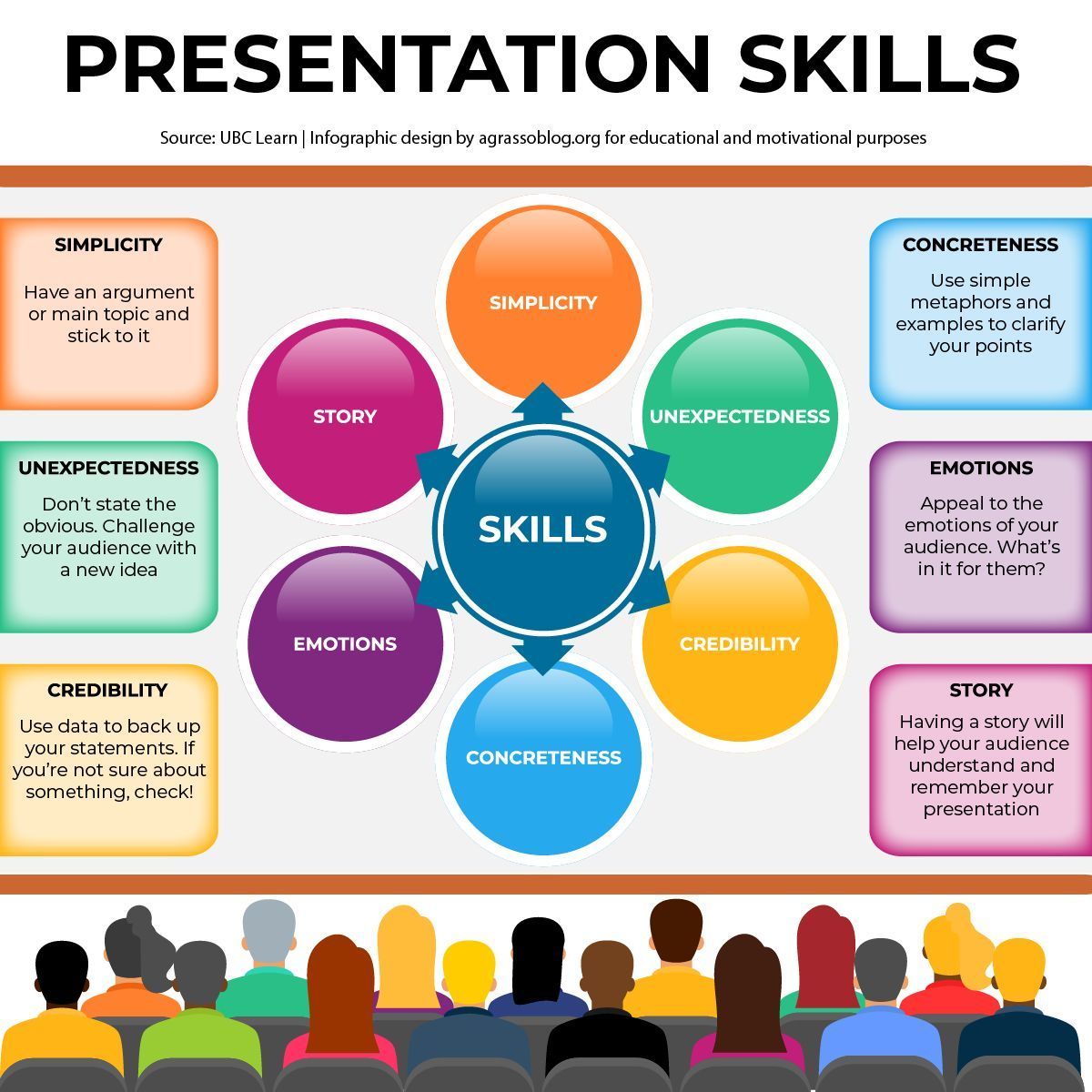 PRESENTATION SKILLS

Source: UBC Learn | Infographic design by agrassoblog.org for educational and motivational purposes

SIMPLICITY

Have an argument or main topic and stick to it

UNEXPECTEDNESS

Don't state the obvious. Challenge your audience with a new idea

CREDIBILITY

Use data to back up your statements. If you're not sure about something, check!

SIMPLICITY

STORY

UNEXPECTEDNESS

SKILLS

EMOTIONS

CREDIBILITY

CONCRETENESS

CONCRETENESS

Use simple metaphors and examples to clarify your points

EMOTIONS

Appeal to the emotions of your audience. What's in it for them?

STORY

Having a story will help your audience understand and remember your presentation